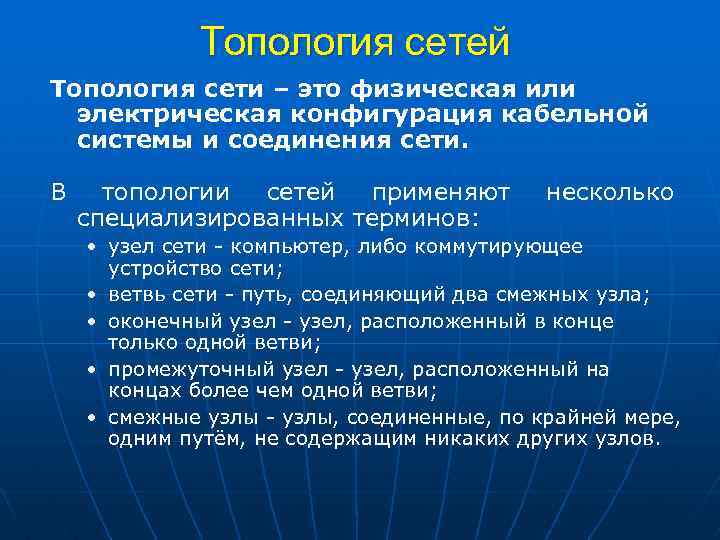 Топология сетей

Топология сети – это физическая или электрическая конфигурация кабельной системы и соединения сети.

В топологии сетей применяют несколько специализированных терминов:

• узел сети - компьютер, либо коммутирующее устройство сети;
• ветвь сети - путь, соединяющий два смежных узла;
• оконечный узел - узел, расположенный в конце только одной ветви;
• промежуточный узел - узел, расположенный на концах более чем одной ветви;
• смежные узлы - узлы, соединенные, по крайней мере, одним путём, не содержащим никаких других узлов.